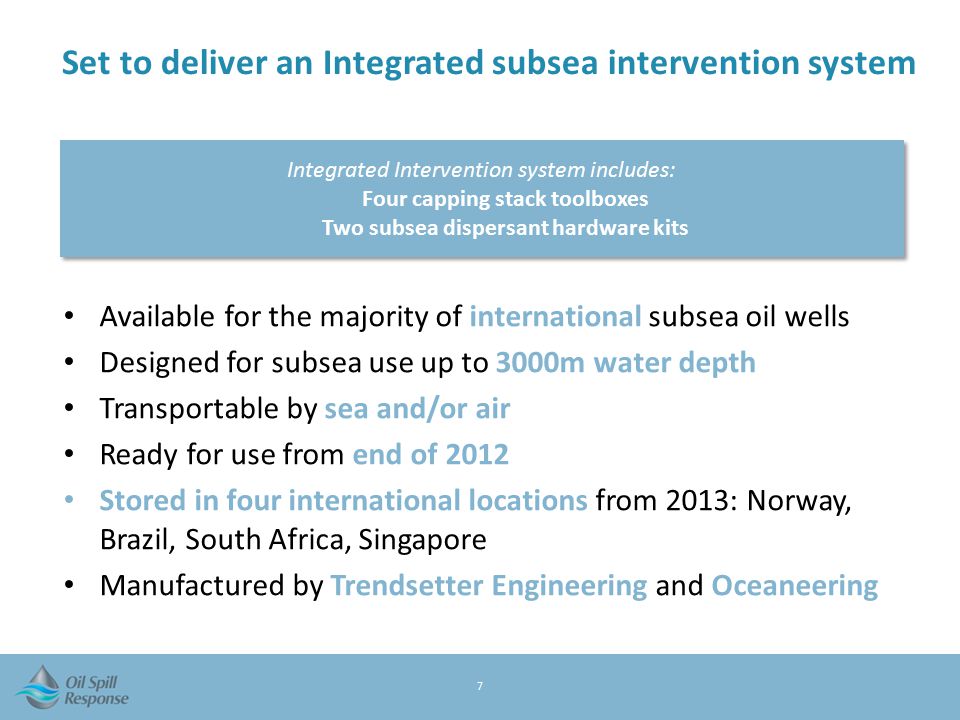 Set to deliver an Integrated subsea intervention system

Integrated Intervention system includes:
Four capping stack toolboxes
Two subsea dispersant hardware kits

• Available for the majority of international subsea oil wells
• Designed for subsea use up to 3000m water depth
• Transportable by sea and/or air
• Ready for use from end of 2012
• Stored in four international locations from 2013: Norway, Brazil, South Africa, Singapore
• Manufactured by Trendsetter Engineering and Oceaneering

Oil Spill Response

7